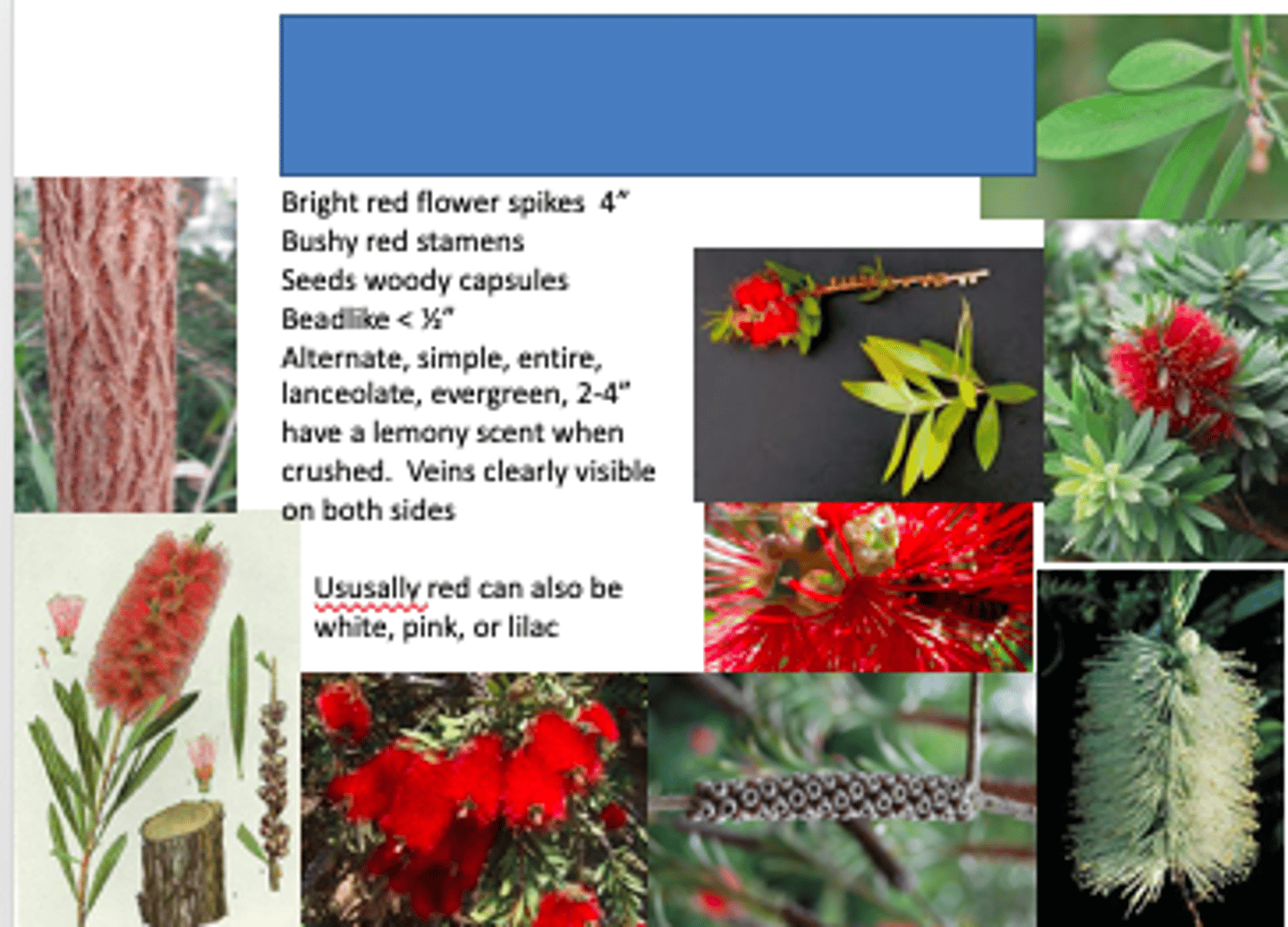 Bright red flower spikes 4"
Bushy red stamens
Seeds woody capsules
Beadlike < ½"
Alternate, simple, entire, lanceolate, evergreen, 2-4" have a lemony scent when crushed. Veins clearly visible on both sides

Ususally red can also be white, pink, or lilac